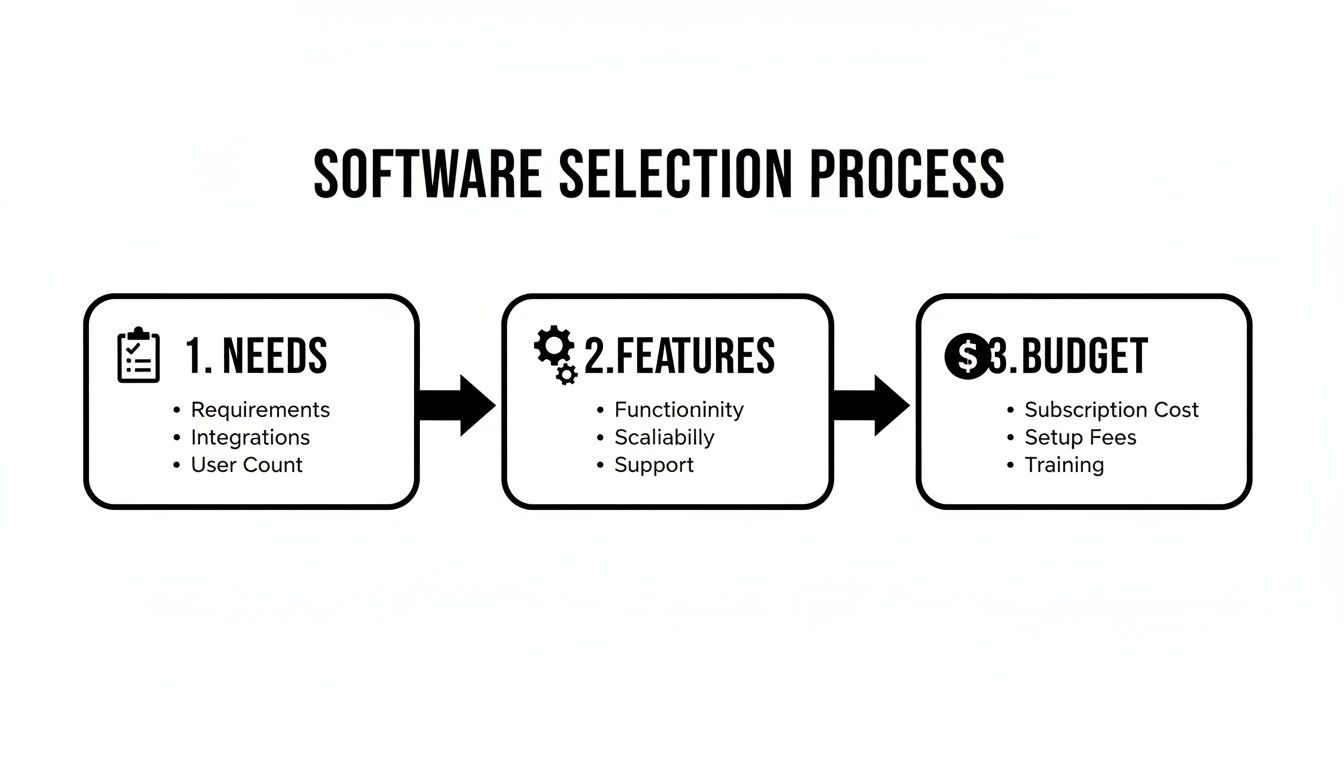 SOFTWARE SELECTION PROCESS

1. NEEDS
• Requirements
• Integrations
• User Count

2.FEATURES
• Functioninity
• Scaliabilly
• Support

$ 3.BUDGET
• Subscription Cost
• Setup Fees
• Training